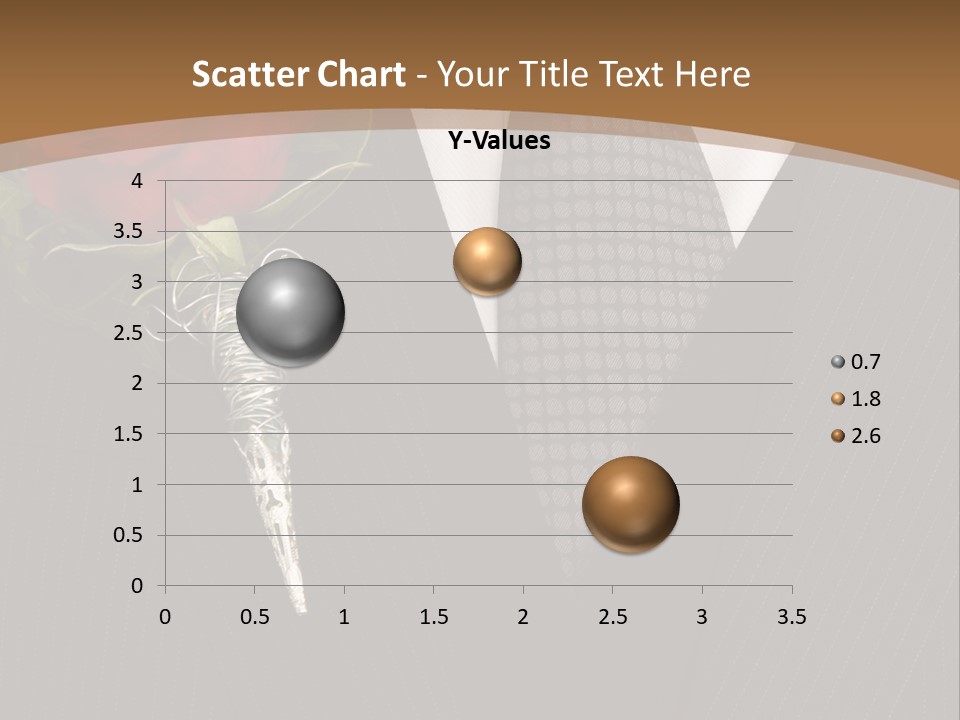 Scatter Chart - Your Title Text Here

Y-Values

4
3.5
3
2.5
2
1.5
1
0.5
0

0 0.5 1 1.5 2 2.5 3 3.5

0.7
1.8
2.6